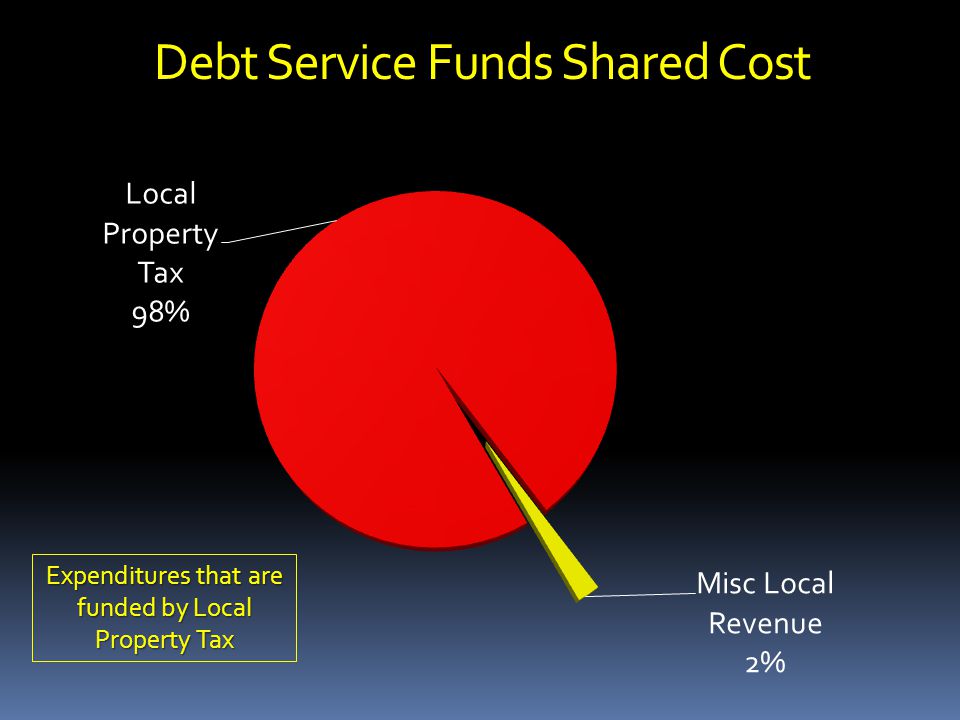 Debt Service Funds Shared Cost

Local Property Tax 98%

Misc Local Revenue 2%

Expenditures that are funded by Local Property Tax